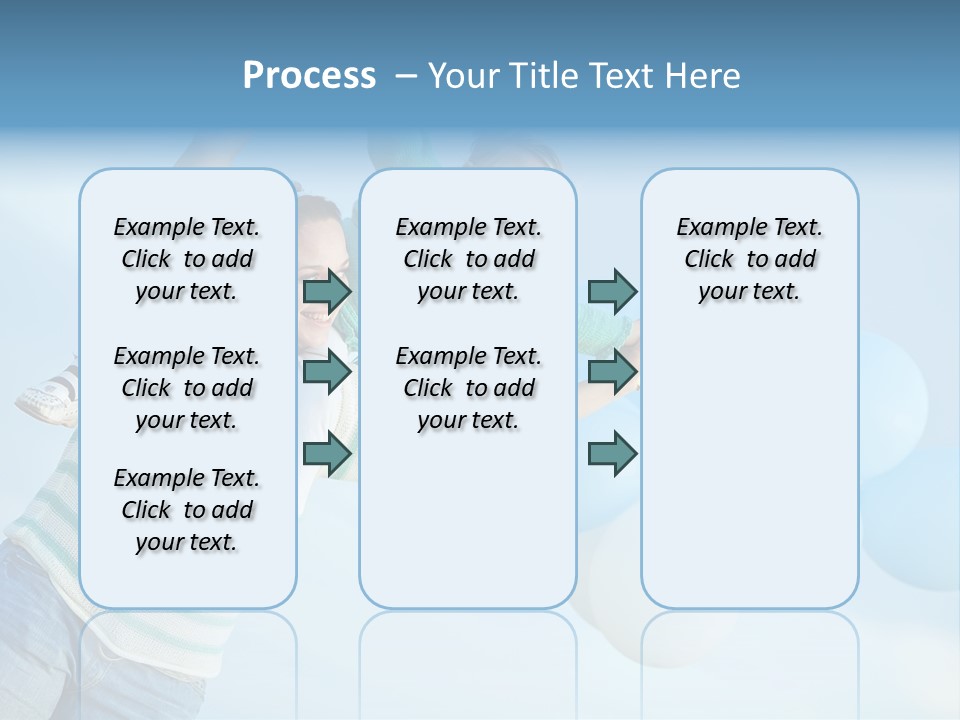 Process – Your Title Text Here

Example Text. Click to add your text.

Example Text. Click to add your text.

Example Text. Click to add your text.

Example Text. Click to add your text.

Example Text. Click to add your text.

Example Text. Click to add your text.